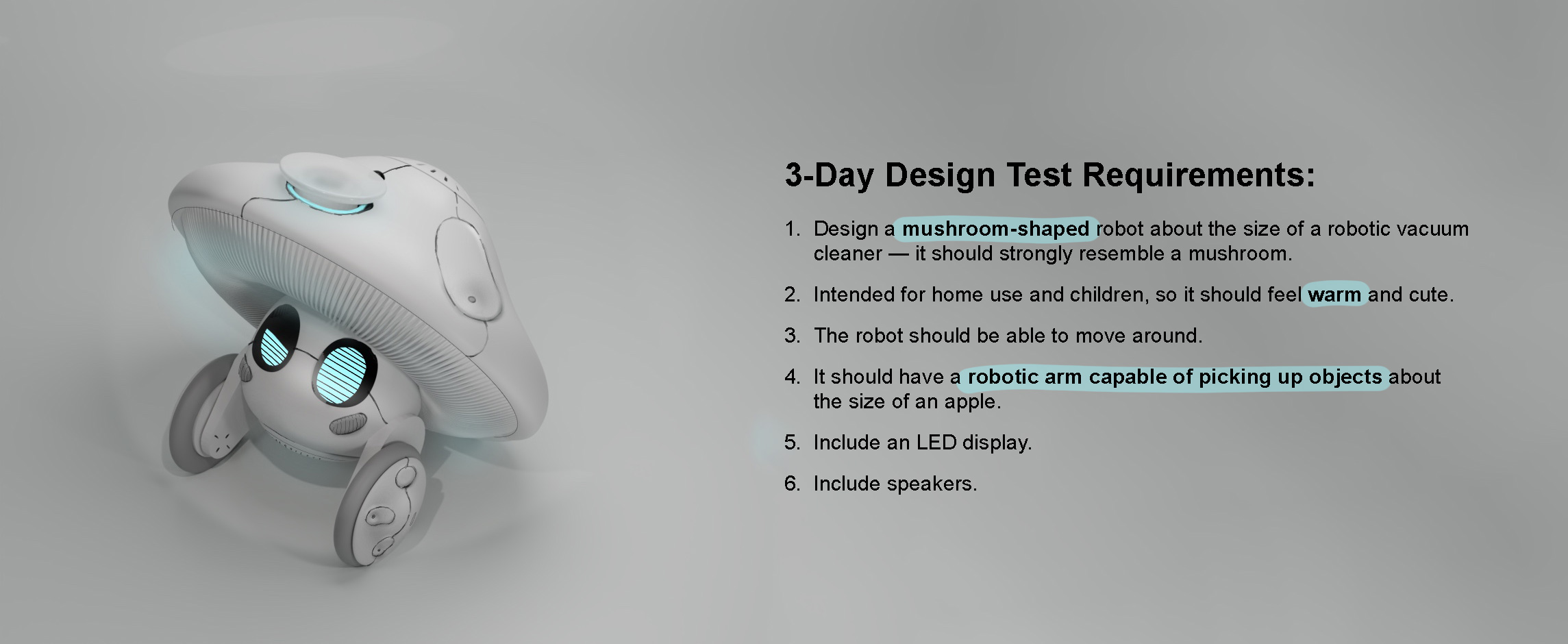 3-Day Design Test Requirements:

1. Design a mushroom-shaped robot about the size of a robotic vacuum cleaner — it should strongly resemble a mushroom.

2. Intended for home use and children, so it should feel warm and cute.

3. The robot should be able to move around.

4. It should have a robotic arm capable of picking up objects about the size of an apple.

5. Include an LED display.

6. Include speakers.